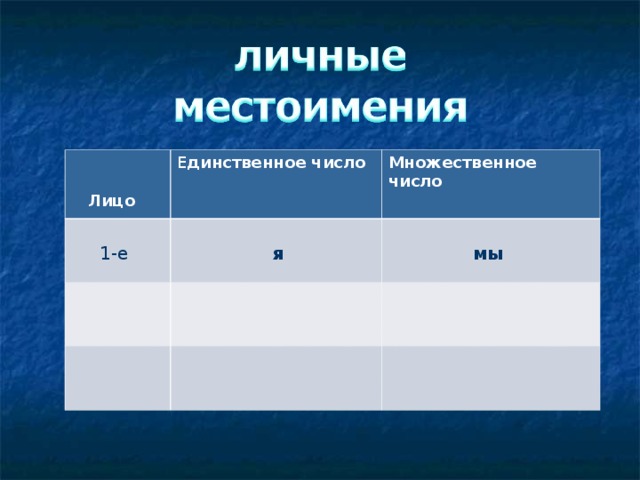 личные местоимения

| Лицо | Единственное число | Множественное число |
|---|---|---|
| 1-е | я | мы |
| | | |
| | | |